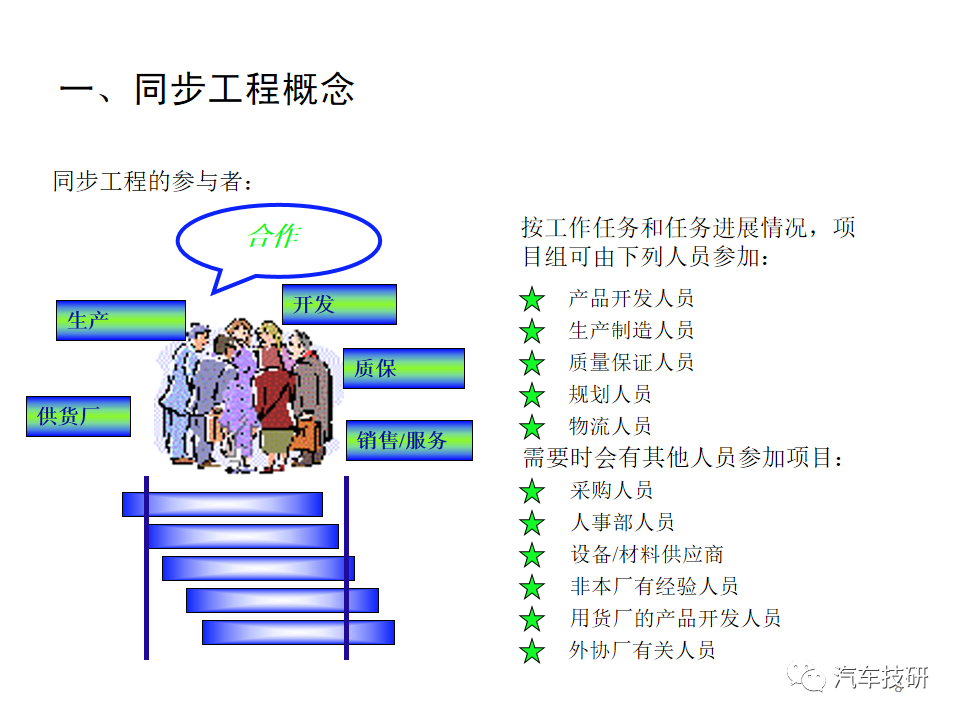 一、同步工程概念

同步工程的参与者：

合作

生产

开发

质保

供货厂

销售/服务

按工作任务和任务进展情况，项目组可由下列人员参加：

产品开发人员
生产制造人员
质量保证人员
规划人员
物流人员

需要时会有其他人员参加项目：

采购人员
人事部人员
设备/材料供应商
非本厂有经验人员
用货厂的产品开发人员
外协厂有关人员

汽车技研